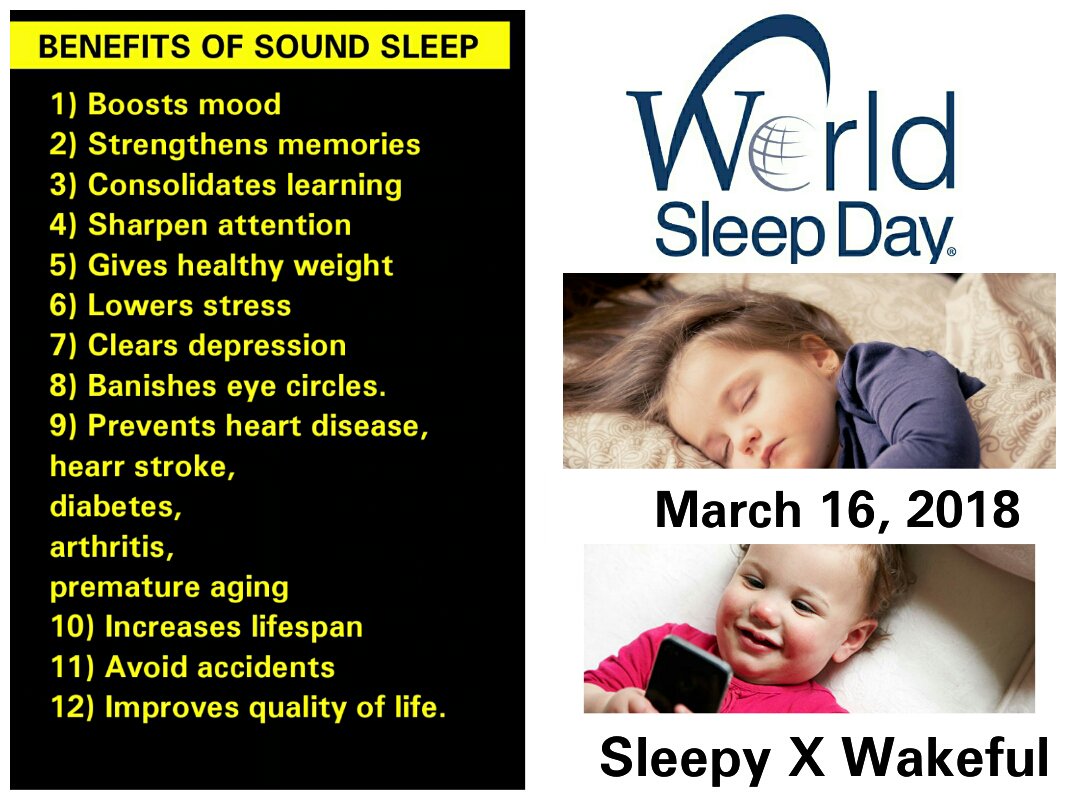 BENEFITS OF SOUND SLEEP

1) Boosts mood
2) Strengthens memories
3) Consolidates learning
4) Sharpen attention
5) Gives healthy weight
6) Lowers stress
7) Clears depression
8) Banishes eye circles.
9) Prevents heart disease, hearr stroke, diabetes, arthritis, premature aging
10) Increases lifespan
11) Avoid accidents
12) Improves quality of life.

World Sleep Day®

March 16, 2018

Sleepy X Wakeful